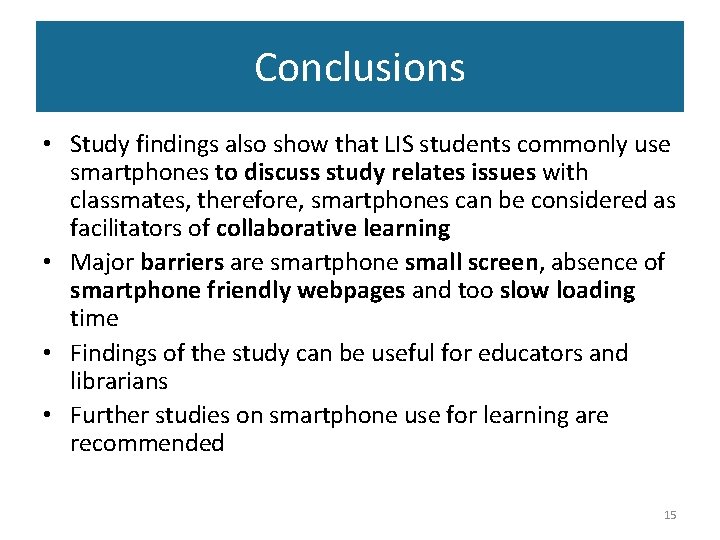 Conclusions

• Study findings also show that LIS students commonly use smartphones to discuss study relates issues with classmates, therefore, smartphones can be considered as facilitators of collaborative learning
• Major barriers are smartphone small screen, absence of smartphone friendly webpages and too slow loading time
• Findings of the study can be useful for educators and librarians
• Further studies on smartphone use for learning are recommended

15